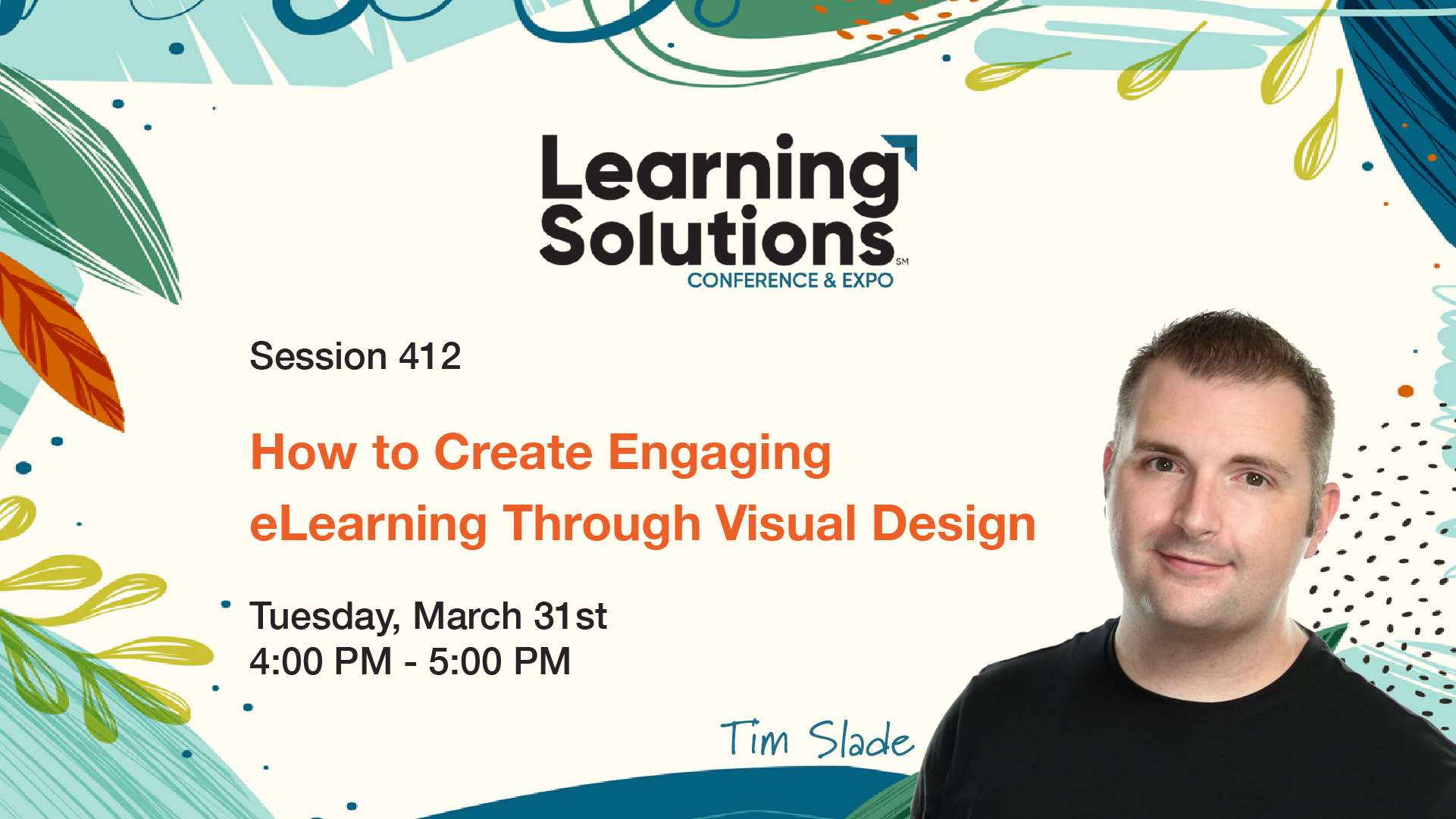 Learning Solutions SM
CONFERENCE & EXPO

Session 412

How to Create Engaging eLearning Through Visual Design

Tuesday, March 31st
4:00 PM - 5:00 PM

Tim Slade